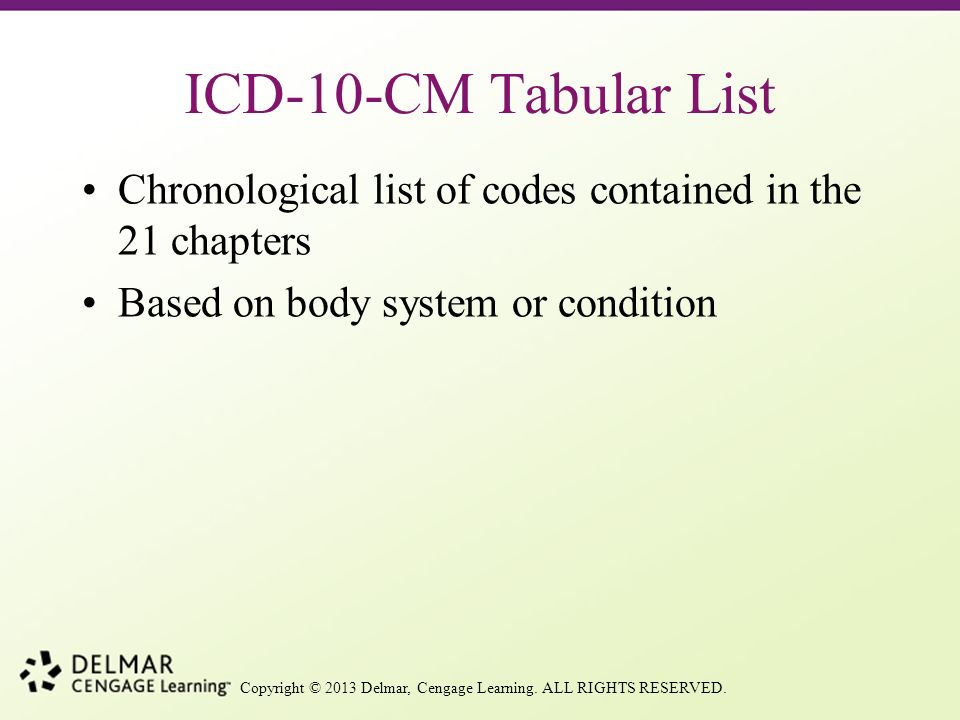 ICD-10-CM Tabular List

• Chronological list of codes contained in the 21 chapters

• Based on body system or condition

DELMAR
CENGAGE Learning™

Copyright © 2013 Delmar, Cengage Learning. ALL RIGHTS RESERVED.